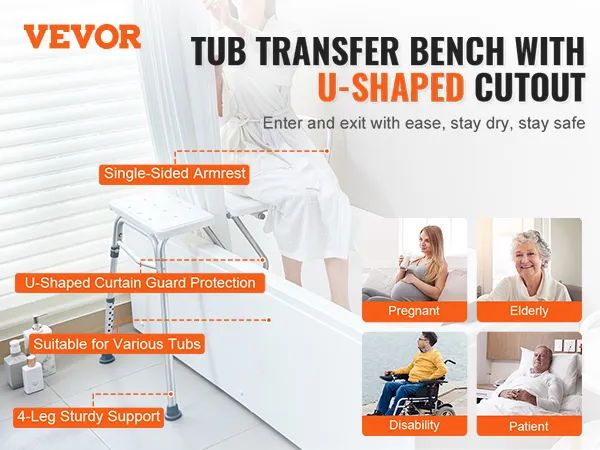 VEVOR

TUB TRANSFER BENCH WITH U-SHAPED CUTOUT

Enter and exit with ease, stay dry, stay safe

Single-Sided Armrest

U-Shaped Curtain Guard Protection

Suitable for Various Tubs

4-Leg Sturdy Support

Pregnant

Elderly

Disability

Patient